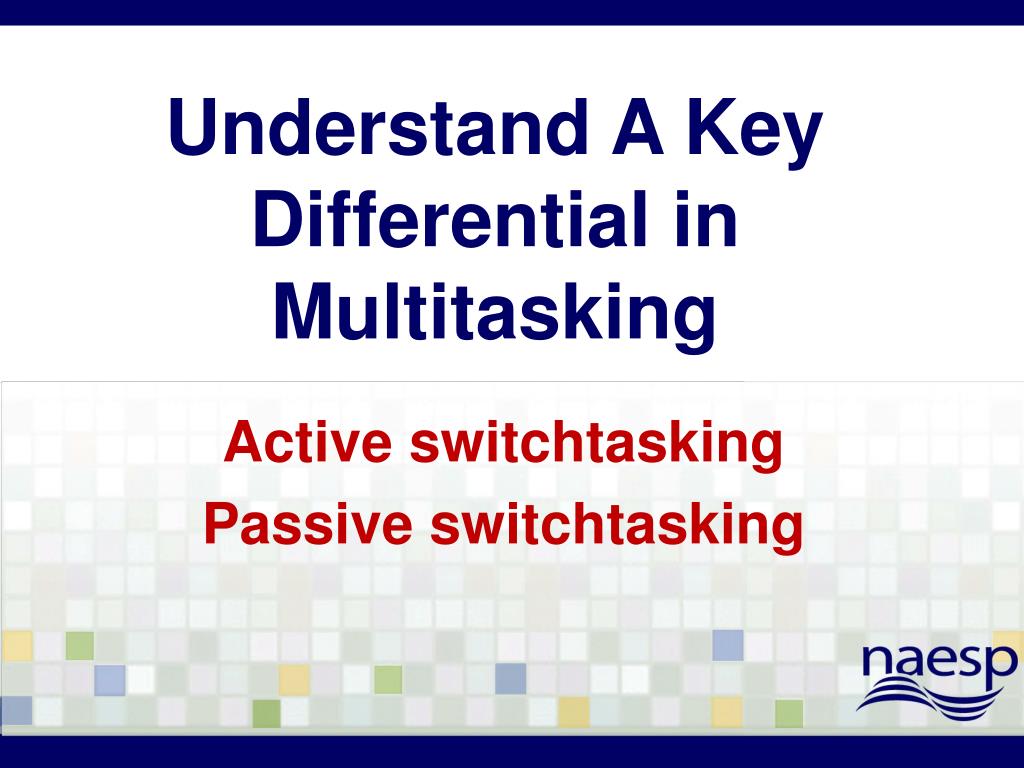 Understand A Key Differential in Multitasking

Active switchtasking

Passive switchtasking

naesp